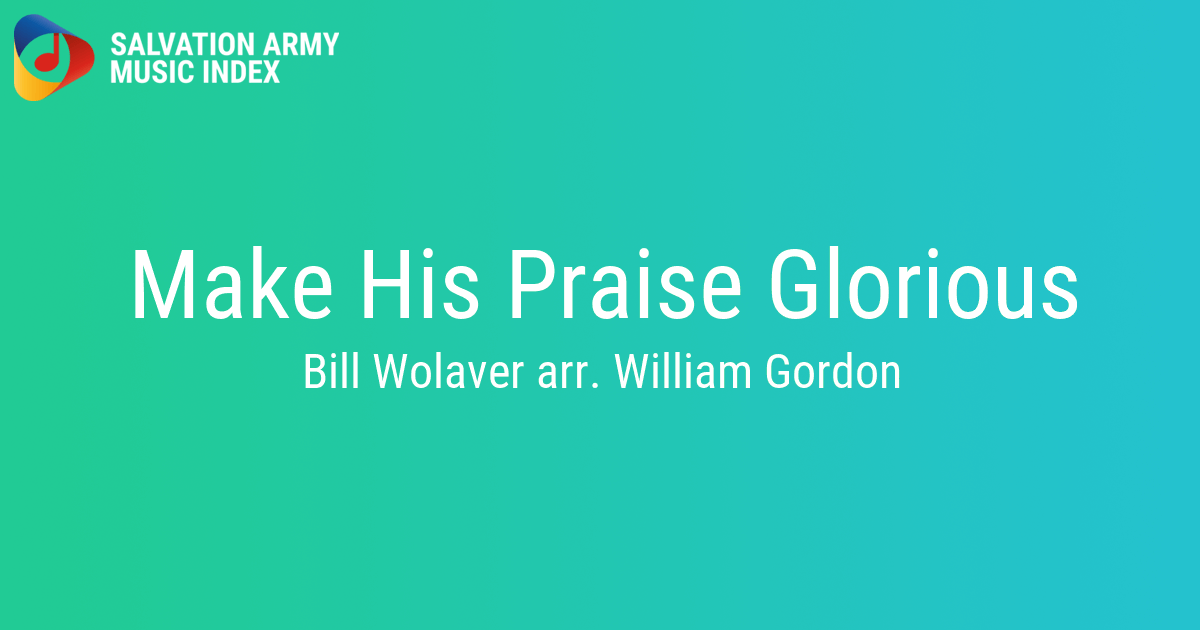 SALVATION ARMY
MUSIC INDEX

Make His Praise Glorious

Bill Wolaver arr. William Gordon